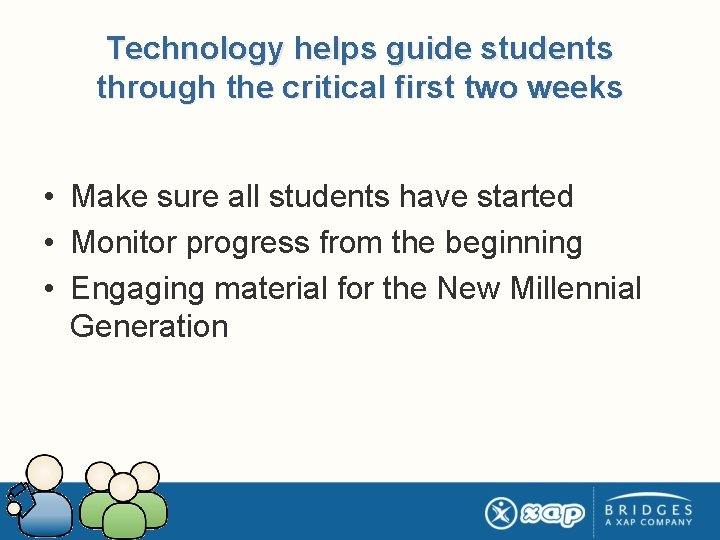 Technology helps guide students through the critical first two weeks

• Make sure all students have started
• Monitor progress from the beginning
• Engaging material for the New Millennial Generation

xap

BRIDGES
A XAP COMPANY